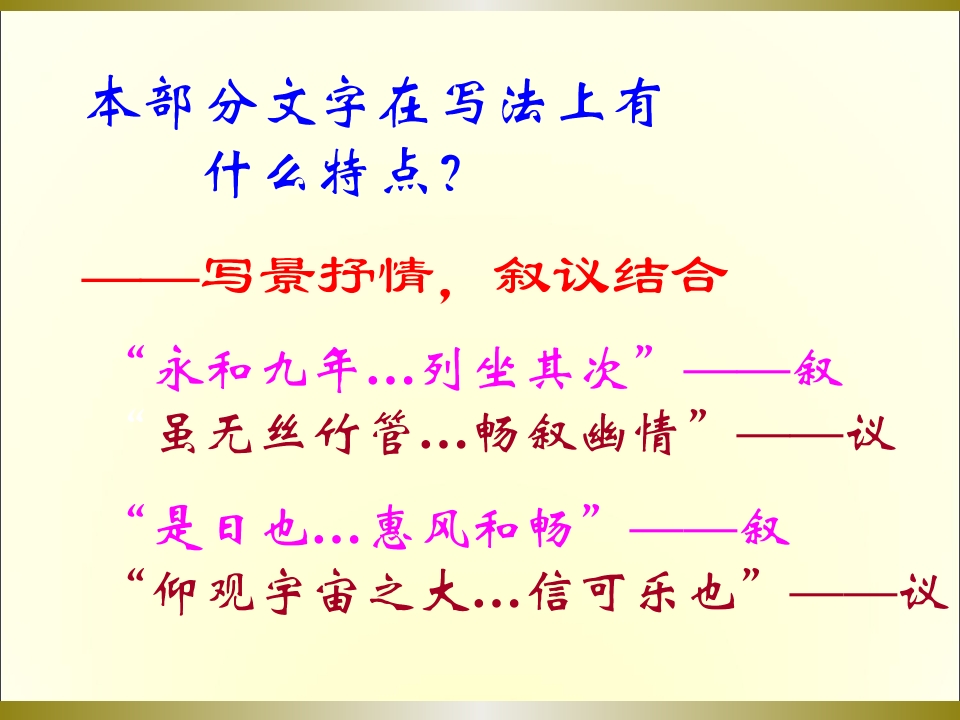 本部分文字在写法上有什么特点？

——写景抒情，叙议结合

“永和九年…列坐其次”——叙
“虽无丝竹管…畅叙幽情”——议

“是日也…惠风和畅”——叙
“仰观宇宙之大…信可乐也”——议